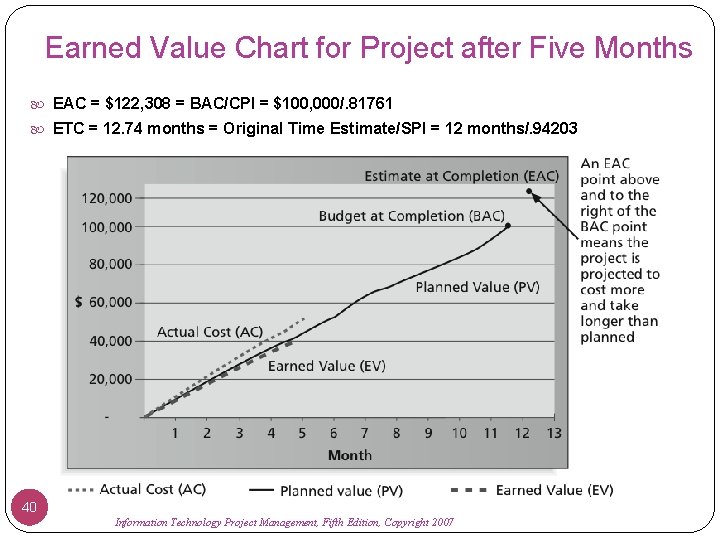 Earned Value Chart for Project after Five Months

EAC = $122,308 = BAC/CPI = $100,000/.81761

ETC = 12.74 months = Original Time Estimate/SPI = 12 months/.94203

Estimate at Completion (EAC)

Budget at Completion (BAC)

Planned Value (PV)

Actual Cost (AC)

Earned Value (EV)

120,000
100,000
80,000
$ 60,000
40,000
20,000
-

1 2 3 4 5 6 7 8 9 10 11 12 13

Month

An EAC point above and to the right of the BAC point means the project is projected to cost more and take longer than planned

Actual Cost (AC) Planned value (PV) Earned Value (EV)

40

Information Technology Project Management, Fifth Edition, Copyright 2007